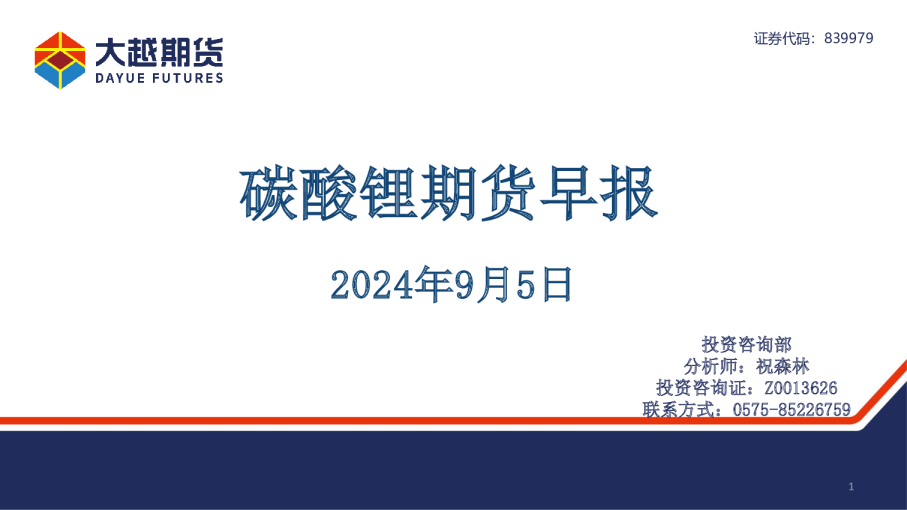 大越期货
DAYUE FUTURES

证券代码：839979

碳酸锂期货早报

2024年9月5日

投资咨询部
分析师：祝森林
投资咨询证：Z0013626
联系方式：0575-85226759

1